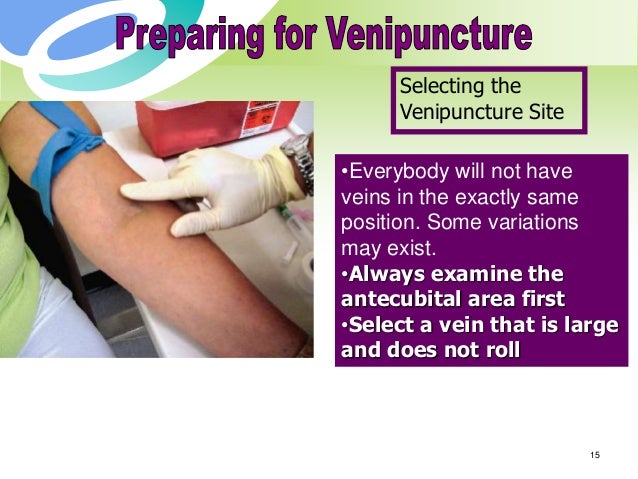 Preparing for Venipuncture

Selecting the Venipuncture Site

•Everybody will not have veins in the exactly same position. Some variations may exist.
•Always examine the antecubital area first
•Select a vein that is large and does not roll

15